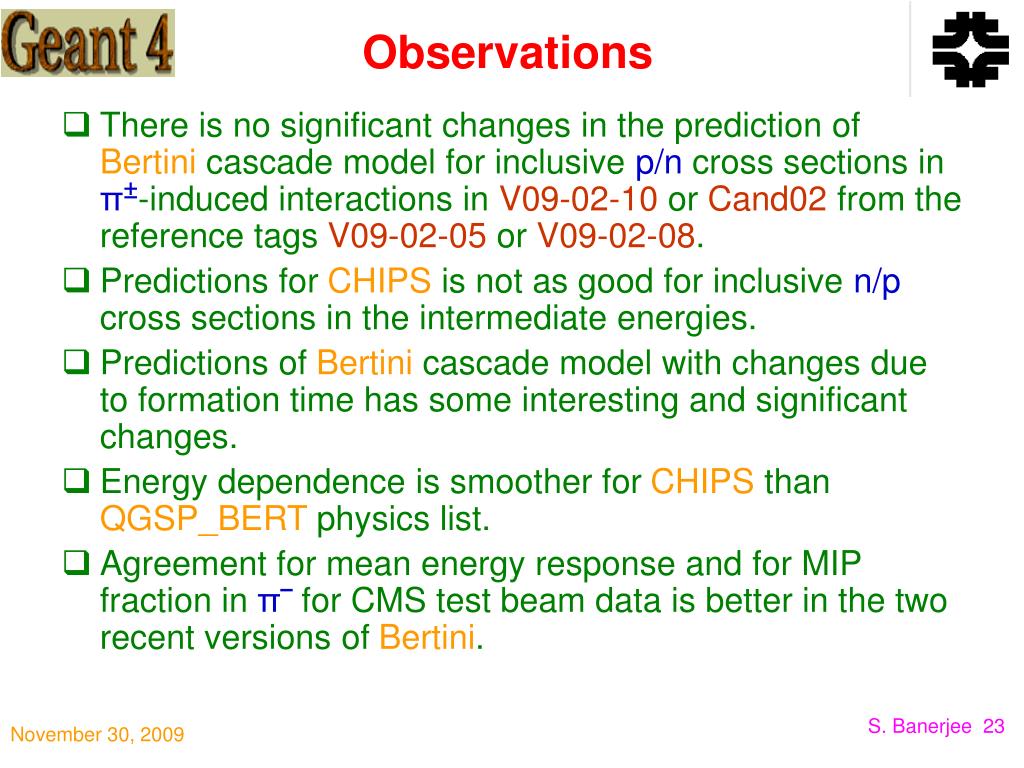 Geant 4

Observations

❑ There is no significant changes in the prediction of Bertini cascade model for inclusive p/n cross sections in $\pi^{\pm}$-induced interactions in V09-02-10 or Cand02 from the reference tags V09-02-05 or V09-02-08.

❑ Predictions for CHIPS is not as good for inclusive n/p cross sections in the intermediate energies.

❑ Predictions of Bertini cascade model with changes due to formation time has some interesting and significant changes.

❑ Energy dependence is smoother for CHIPS than QGSP_BERT physics list.

❑ Agreement for mean energy response and for MIP fraction in $\pi^{-}$ for CMS test beam data is better in the two recent versions of Bertini.

November 30, 2009

S. Banerjee 23